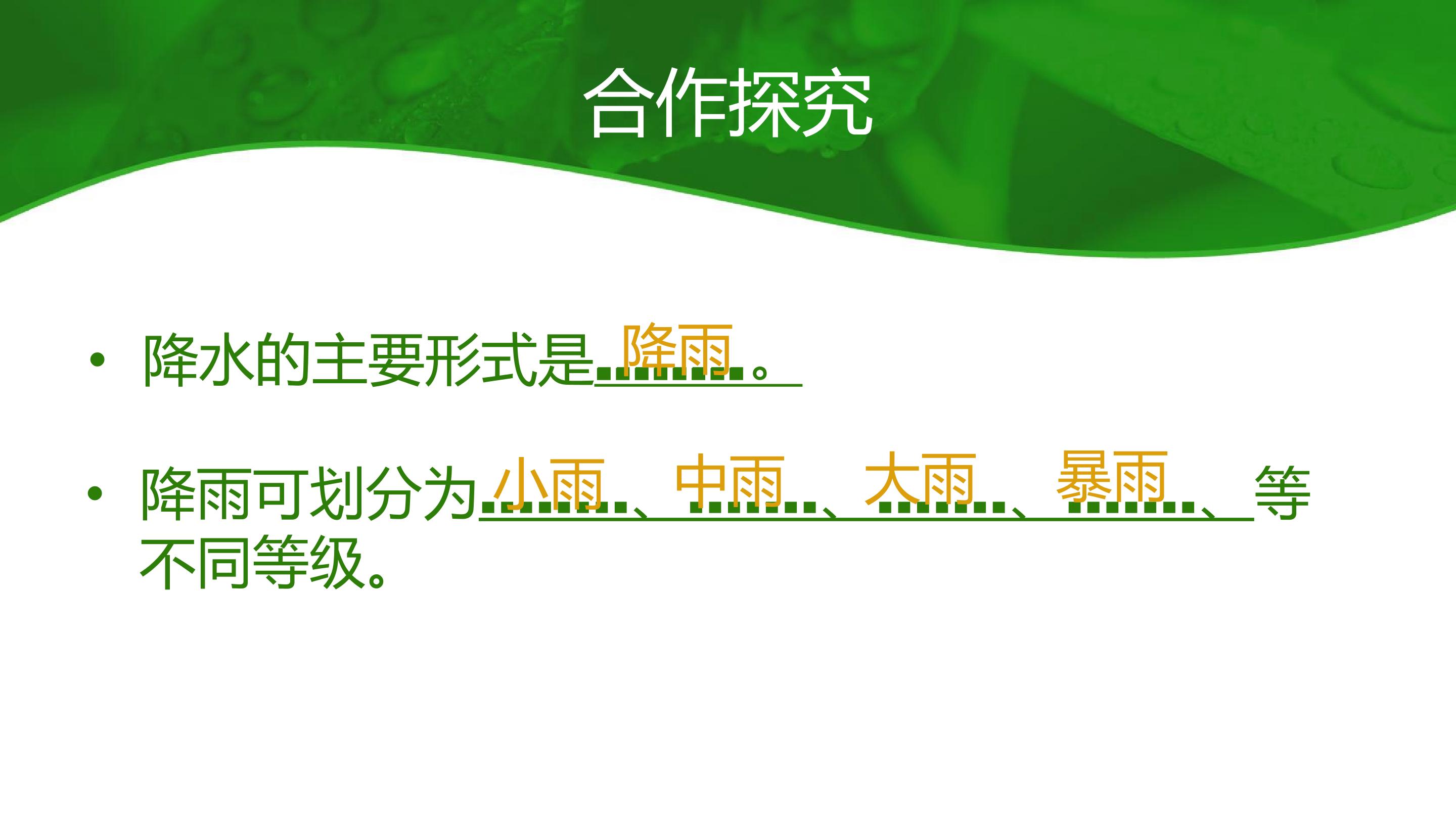 合作探究

• 降水的主要形式是降雨。

• 降雨可划分为小雨、中雨、大雨、暴雨、等不同等级。